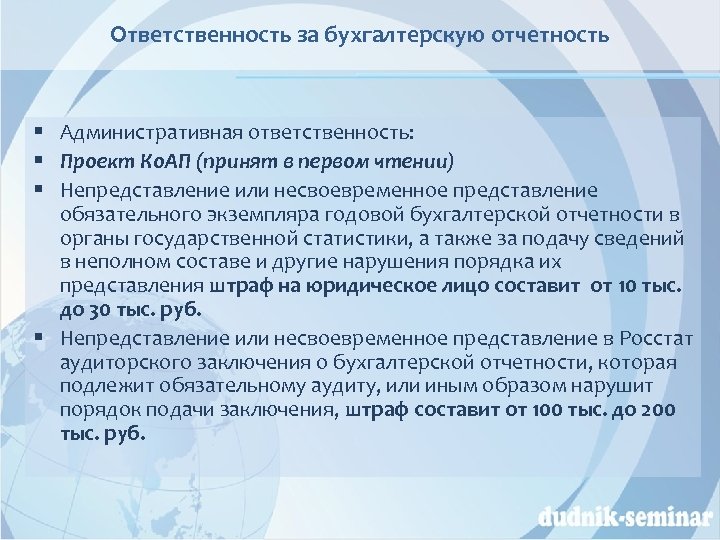 Ответственность за бухгалтерскую отчетность

▪ Административная ответственность:
▪ Проект КоАП (принят в первом чтении)
▪ Непредставление или несвоевременное представление обязательного экземпляра годовой бухгалтерской отчетности в органы государственной статистики, а также за подачу сведений в неполном составе и другие нарушения порядка их представления штраф на юридическое лицо составит от 10 тыс. до 30 тыс. руб.
▪ Непредставление или несвоевременное представление в Росстат аудиторского заключения о бухгалтерской отчетности, которая подлежит обязательному аудиту, или иным образом нарушит порядок подачи заключения, штраф составит от 100 тыс. до 200 тыс. руб.

dudnik-seminar